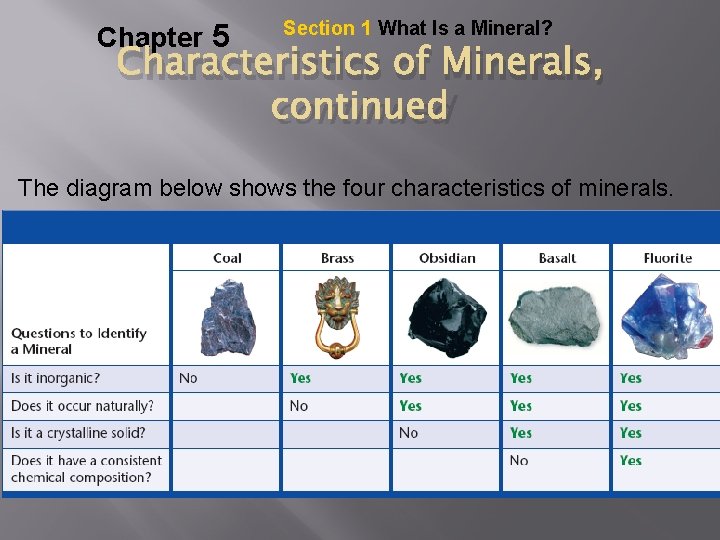 Chapter 5 Section 1 What Is a Mineral?

Characteristics of Minerals, continued

The diagram below shows the four characteristics of minerals.

| Questions to Identify a Mineral | Coal | Brass | Obsidian | Basalt | Fluorite |
|---|---|---|---|---|---|
| Is it inorganic? | No | Yes | Yes | Yes | Yes |
| Does it occur naturally? | | No | Yes | Yes | Yes |
| Is it a crystalline solid? | | | No | Yes | Yes |
| Does it have a consistent chemical composition? | | | | No | Yes |